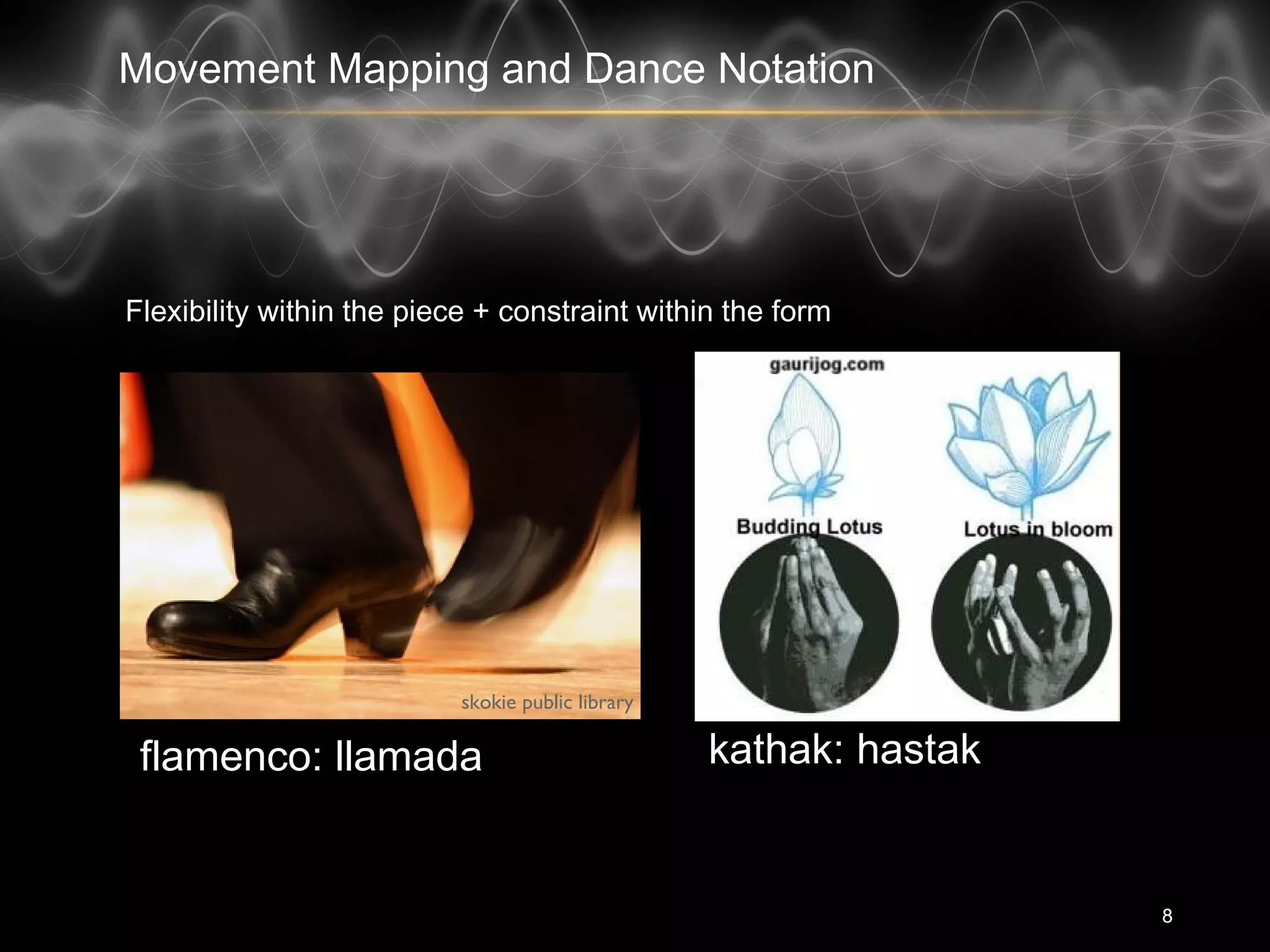 Movement Mapping and Dance Notation

Flexibility within the piece + constraint within the form

skokie public library

flamenco: llamada

gaurijog.com

Budding Lotus

Lotus in bloom

kathak: hastak

8